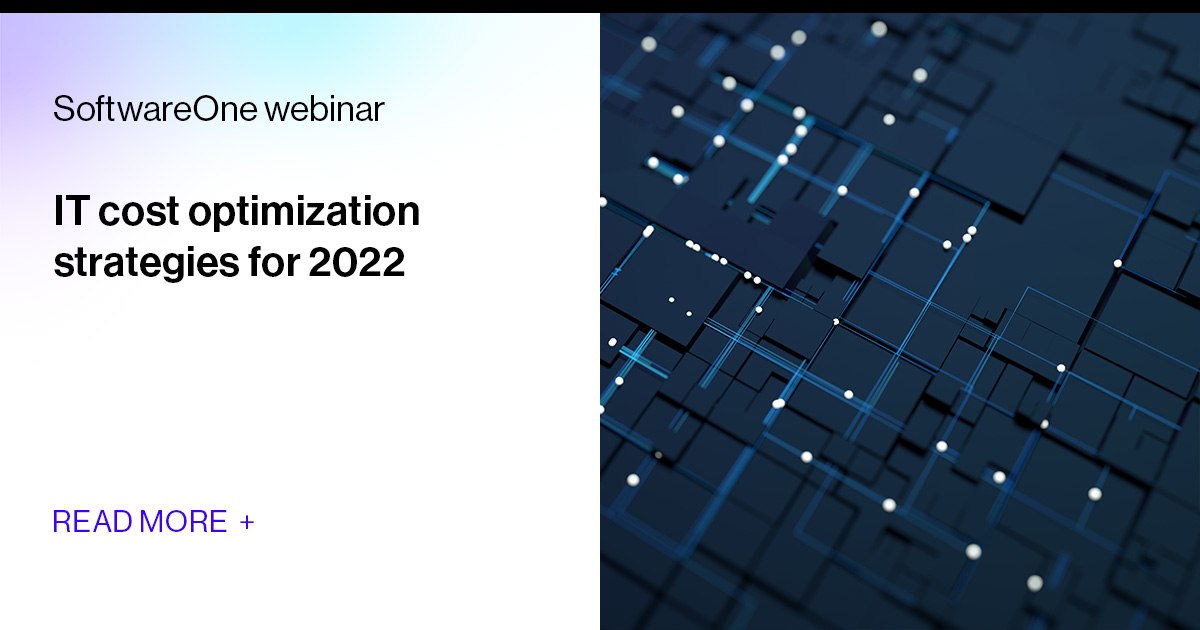 SoftwareOne webinar

IT cost optimization strategies for 2022

READ MORE +